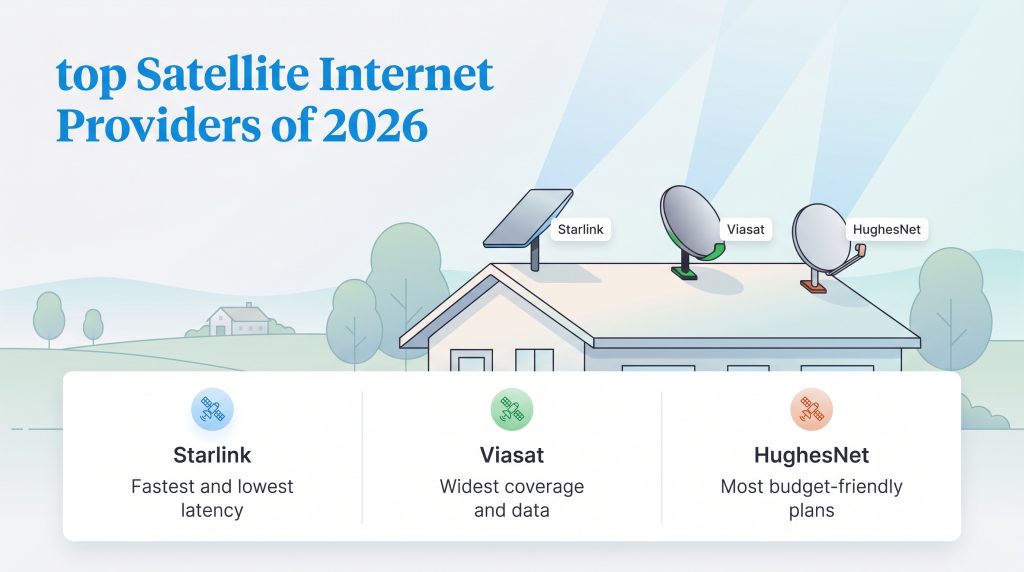 top Satellite Internet Providers of 2026

Starlink

Viasat

HughesNet

Starlink
Fastest and lowest latency

Viasat
Widest coverage and data

HughesNet
Most budget-friendly plans